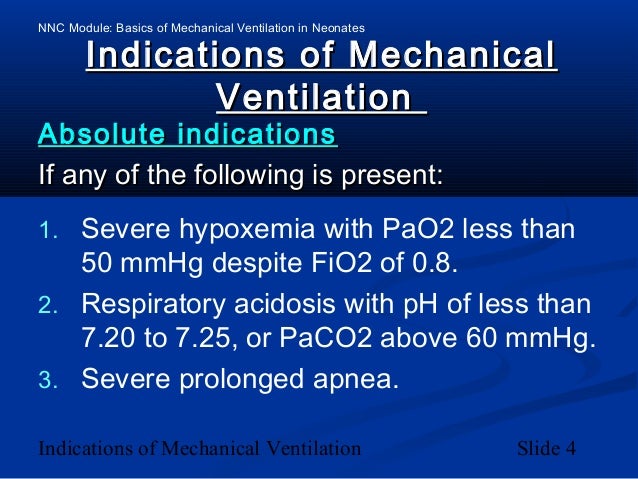 NNC Module: Basics of Mechanical Ventilation in Neonates

Indications of Mechanical Ventilation

Absolute indications

If any of the following is present:

1. Severe hypoxemia with PaO2 less than 50 mmHg despite FiO2 of 0.8.
2. Respiratory acidosis with pH of less than 7.20 to 7.25, or PaCO2 above 60 mmHg.
3. Severe prolonged apnea.

Indications of Mechanical Ventilation

Slide 4